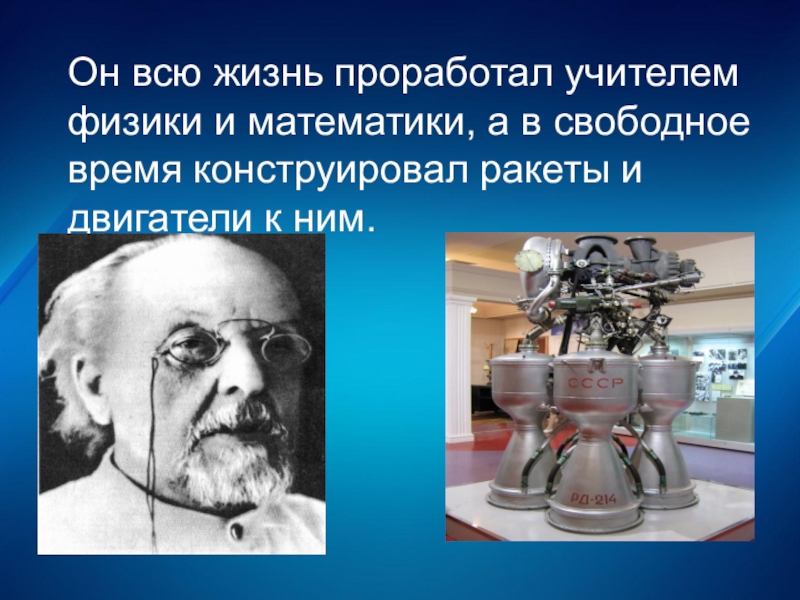 Он всю жизнь проработал учителем физики и математики, а в свободное время конструировал ракеты и двигатели к ним.

СССР

РД-214